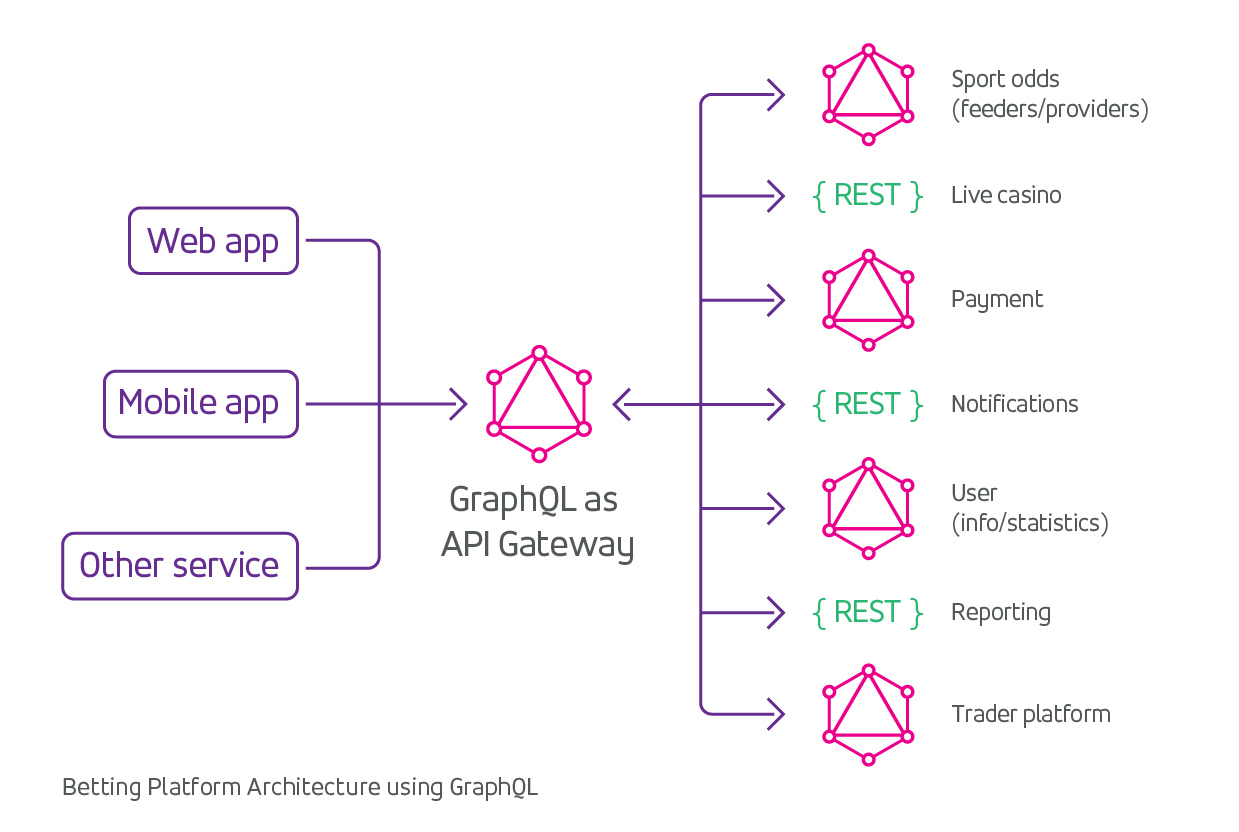 Web app

Mobile app

Other service

GraphQL as API Gateway

Sport odds (feeders/providers)

{ REST } Live casino

Payment

{ REST } Notifications

User (info/statistics)

{ REST } Reporting

Trader platform

Betting Platform Architecture using GraphQL